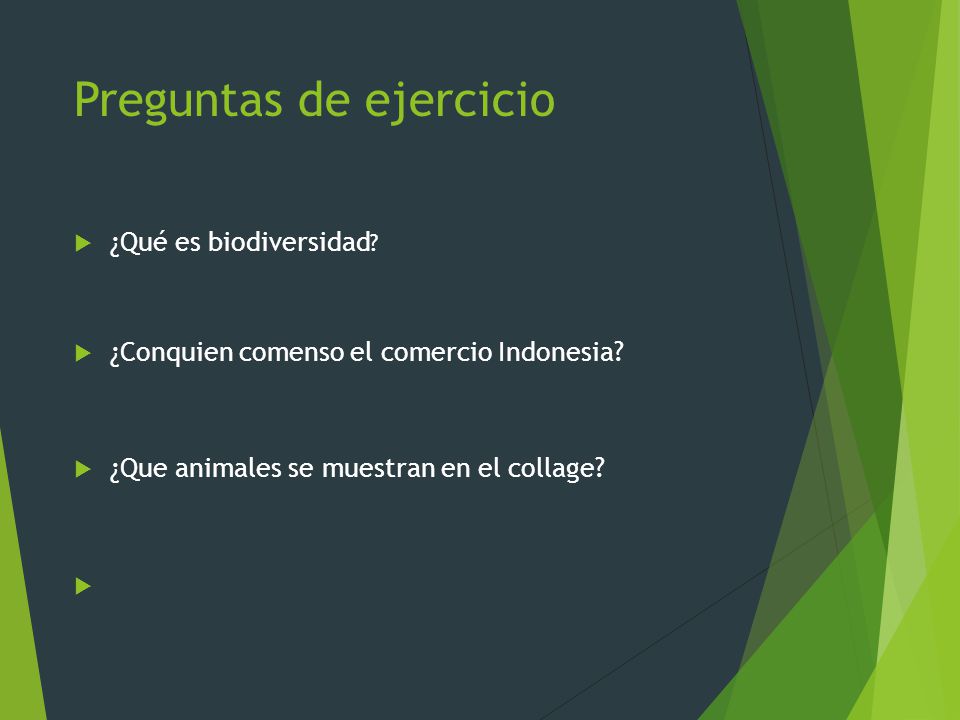 Preguntas de ejercicio

¿Qué es biodiversidad?

¿Conquien comenso el comercio Indonesia?

¿Que animales se muestran en el collage?